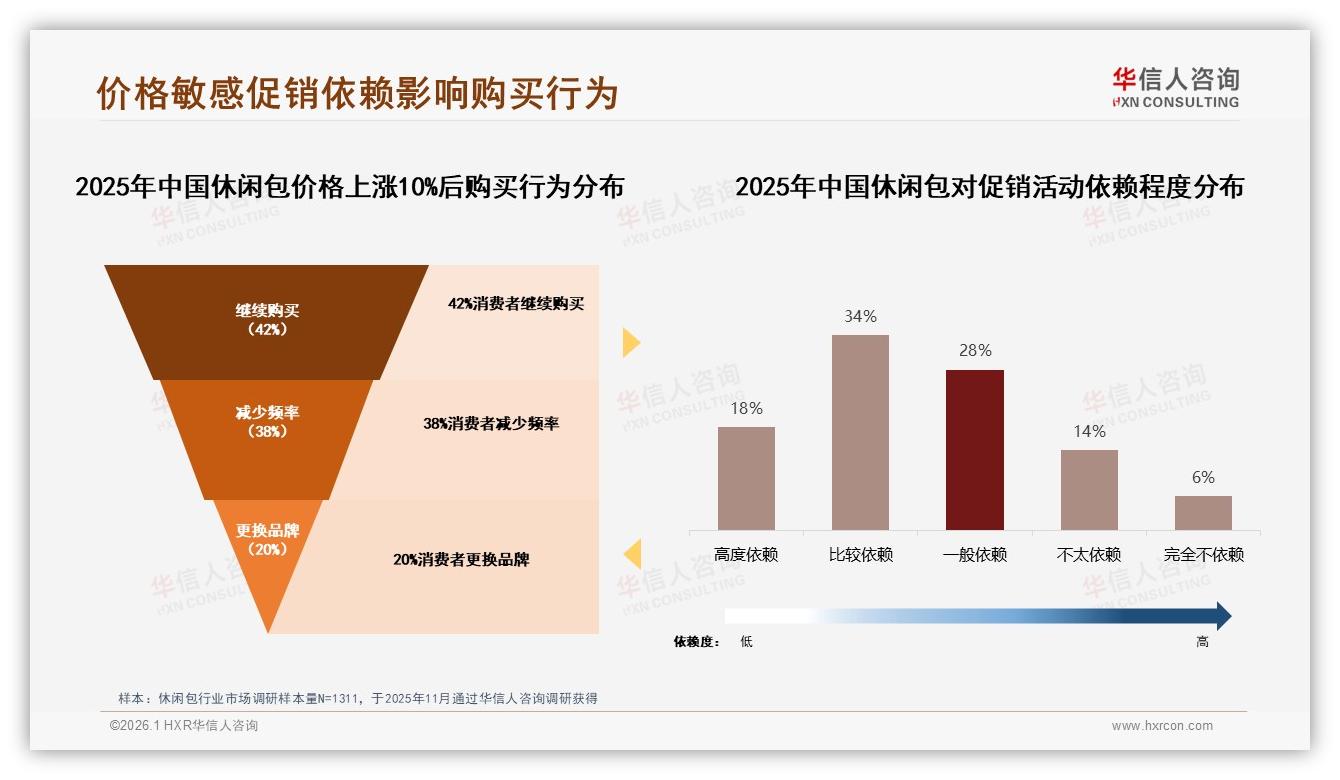 价格敏感促销依赖影响购买行为

华信人咨询
HXN CONSULTING

2025年中国休闲包价格上涨10%后购买行为分布

继续购买
（42%）

42%消费者继续购买

减少频率
（38%）

38%消费者减少频率

更换品牌
（20%）

20%消费者更换品牌

2025年中国休闲包对促销活动依赖程度分布

18%
34%
28%
14%
6%

高度依赖
比较依赖
一般依赖
不太依赖
完全不依赖

依赖度：
低
高

样本：休闲包行业市场调研样本量N=1311，于2025年11月通过华信人咨询调研获得

©2026.1 HXR华信人咨询

www.hxrcon.com